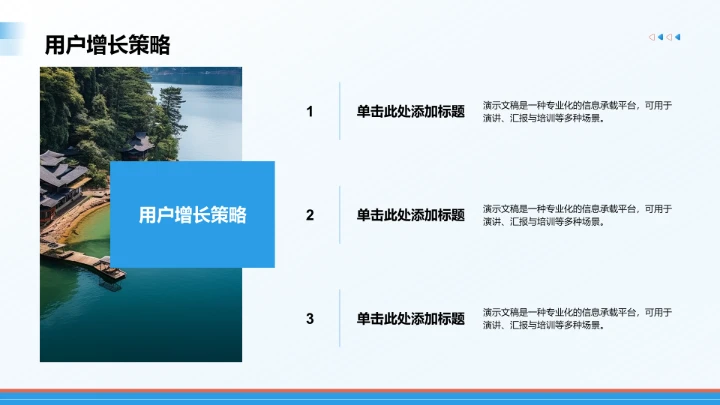 用户增长策略

用户增长策略

1

单击此处添加标题

演示文稿是一种专业化的信息承载平台，可用于演讲、汇报与培训等多种场景。

2

单击此处添加标题

演示文稿是一种专业化的信息承载平台，可用于演讲、汇报与培训等多种场景。

3

单击此处添加标题

演示文稿是一种专业化的信息承载平台，可用于演讲、汇报与培训等多种场景。